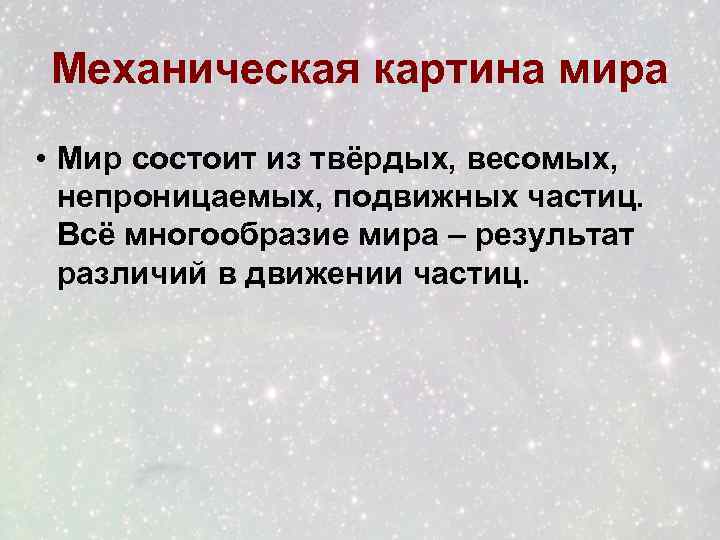 Механическая картина мира

• Мир состоит из твёрдых, весомых, непроницаемых, подвижных частиц. Всё многообразие мира – результат различий в движении частиц.